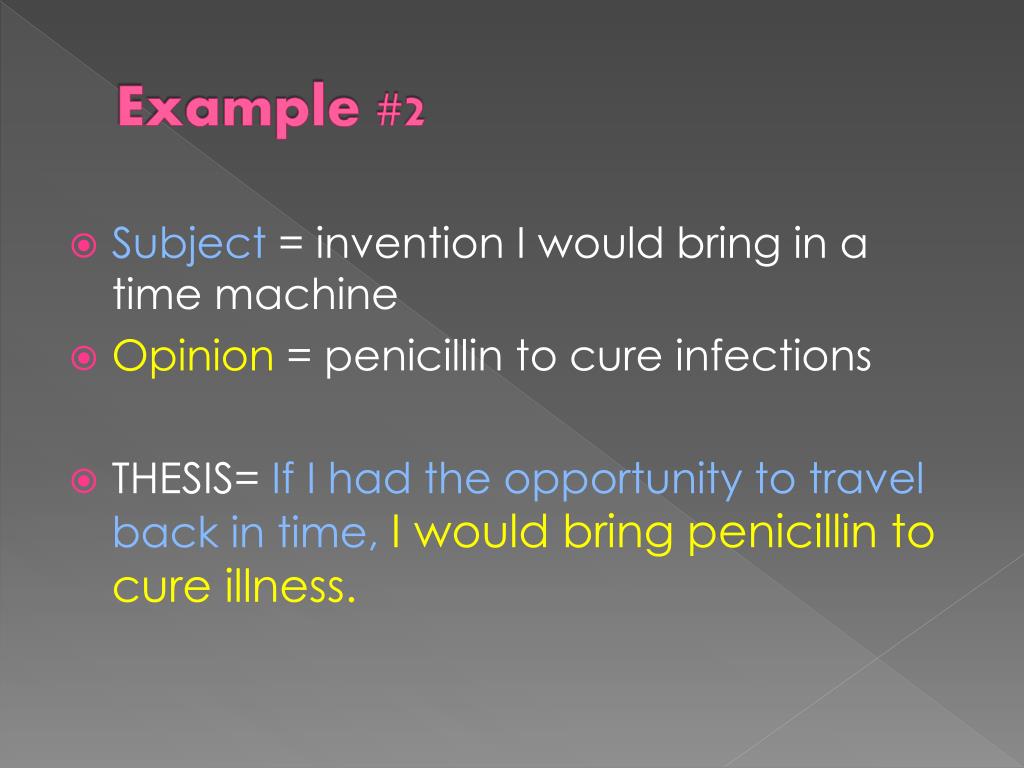 Example #2

Subject = invention I would bring in a time machine

Opinion = penicillin to cure infections

THESIS= If I had the opportunity to travel back in time, I would bring penicillin to cure illness.